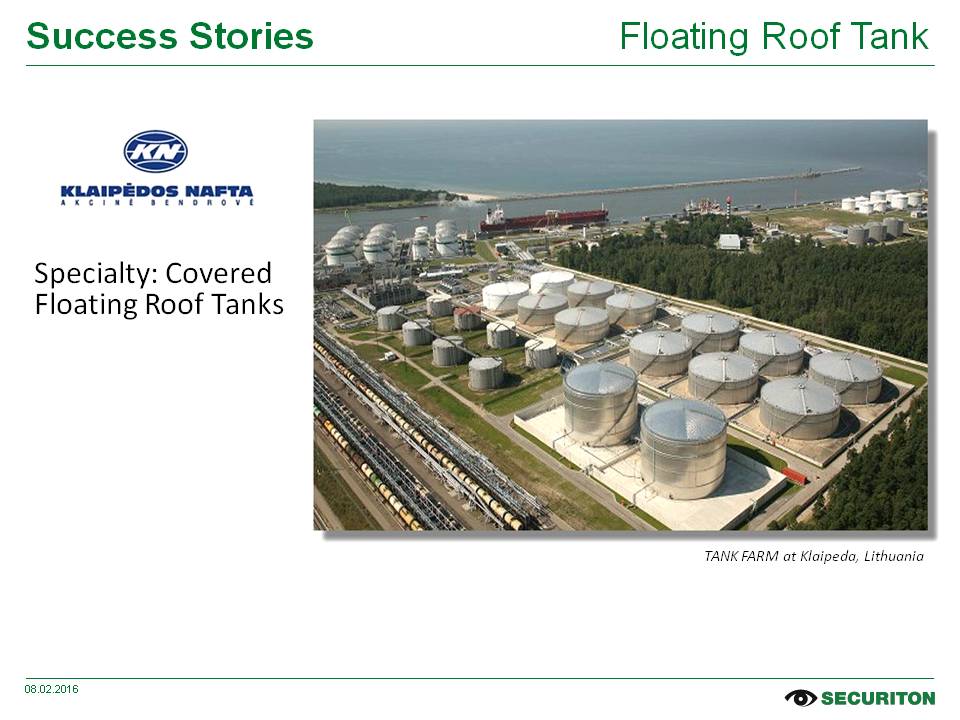 Success Stories

Floating Roof Tank

KN
KLAIPĖDOS NAFTA
AKCINĖ BENDROVĖ

Specialty: Covered Floating Roof Tanks

TANK FARM at Klaipeda, Lithuania

08.02.2016

SECURITON